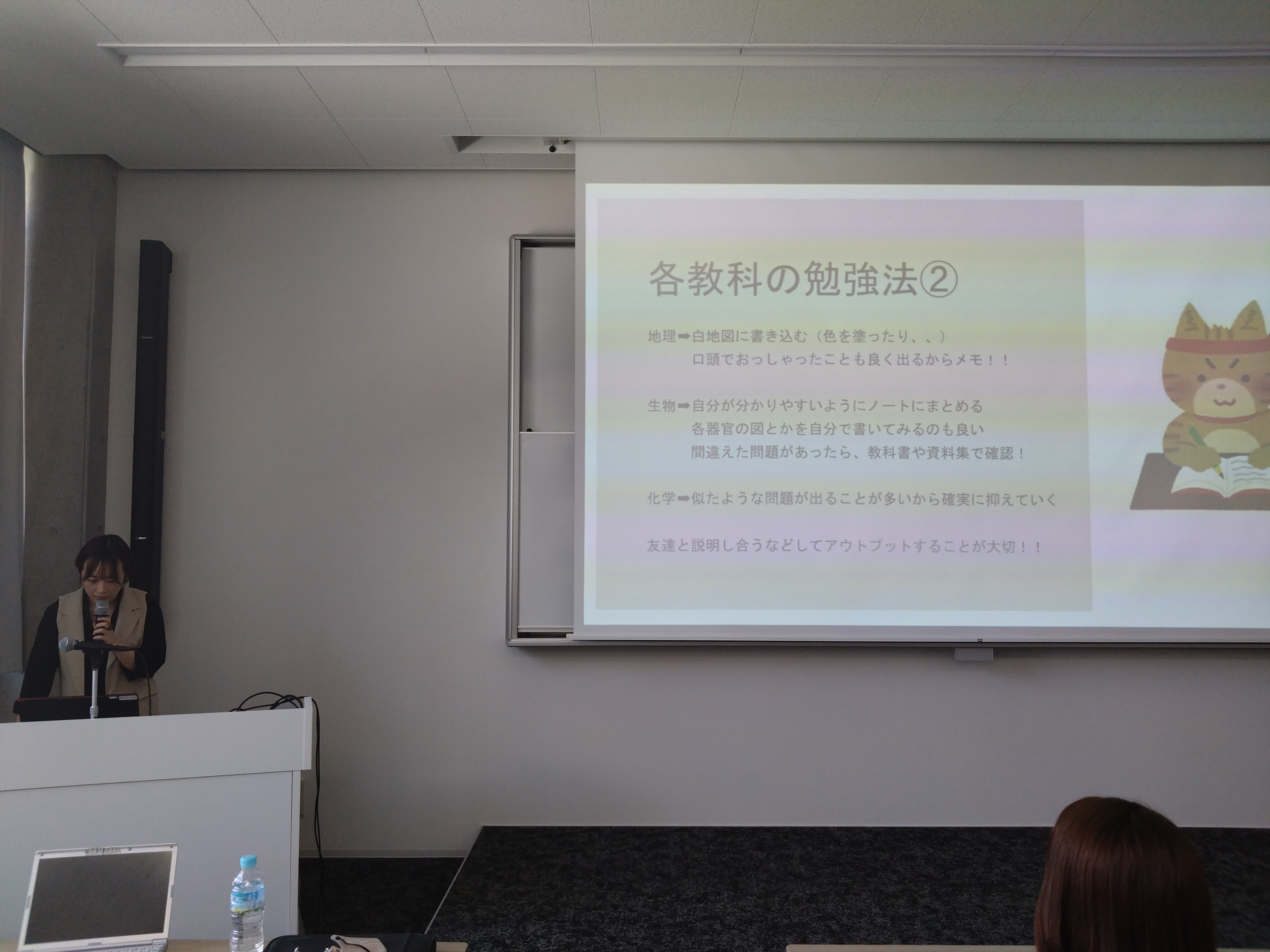 各教科の勉強法②

地理➡白地図に書き込む（色を塗ったり、、）
口頭でおっしゃったことも良く出るからメモ！！

生物➡自分が分かりやすいようにノートにまとめる
各器官の図とかを自分で書いてみるのも良い
間違えた問題があったら、教科書や資料集で確認！

化学➡似たような問題が出ることが多いから確実に抑えていく

友達と説明し合うなどしてアウトプットすることが大切！！